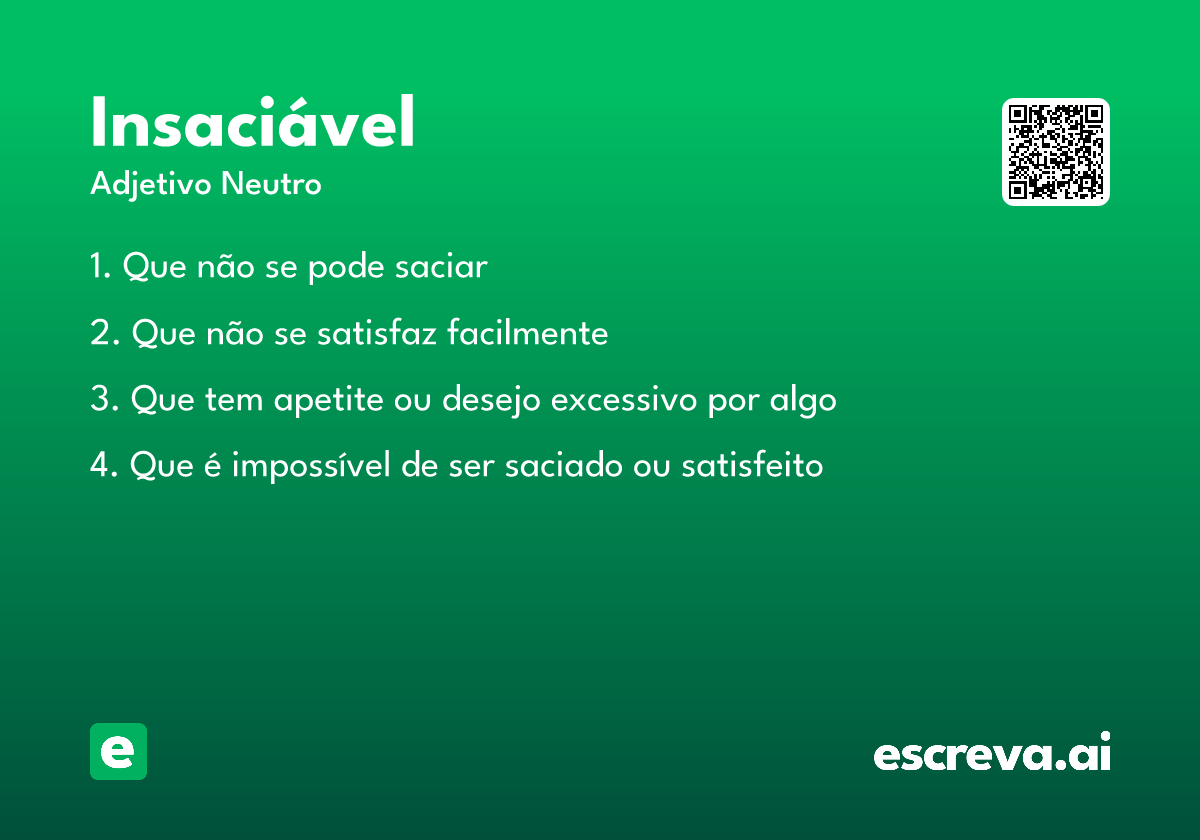 Insaciável
Adjetivo Neutro

1. Que não se pode saciar

2. Que não se satisfaz facilmente

3. Que tem apetite ou desejo excessivo por algo

4. Que é impossível de ser saciado ou satisfeito

e

escreva.ai